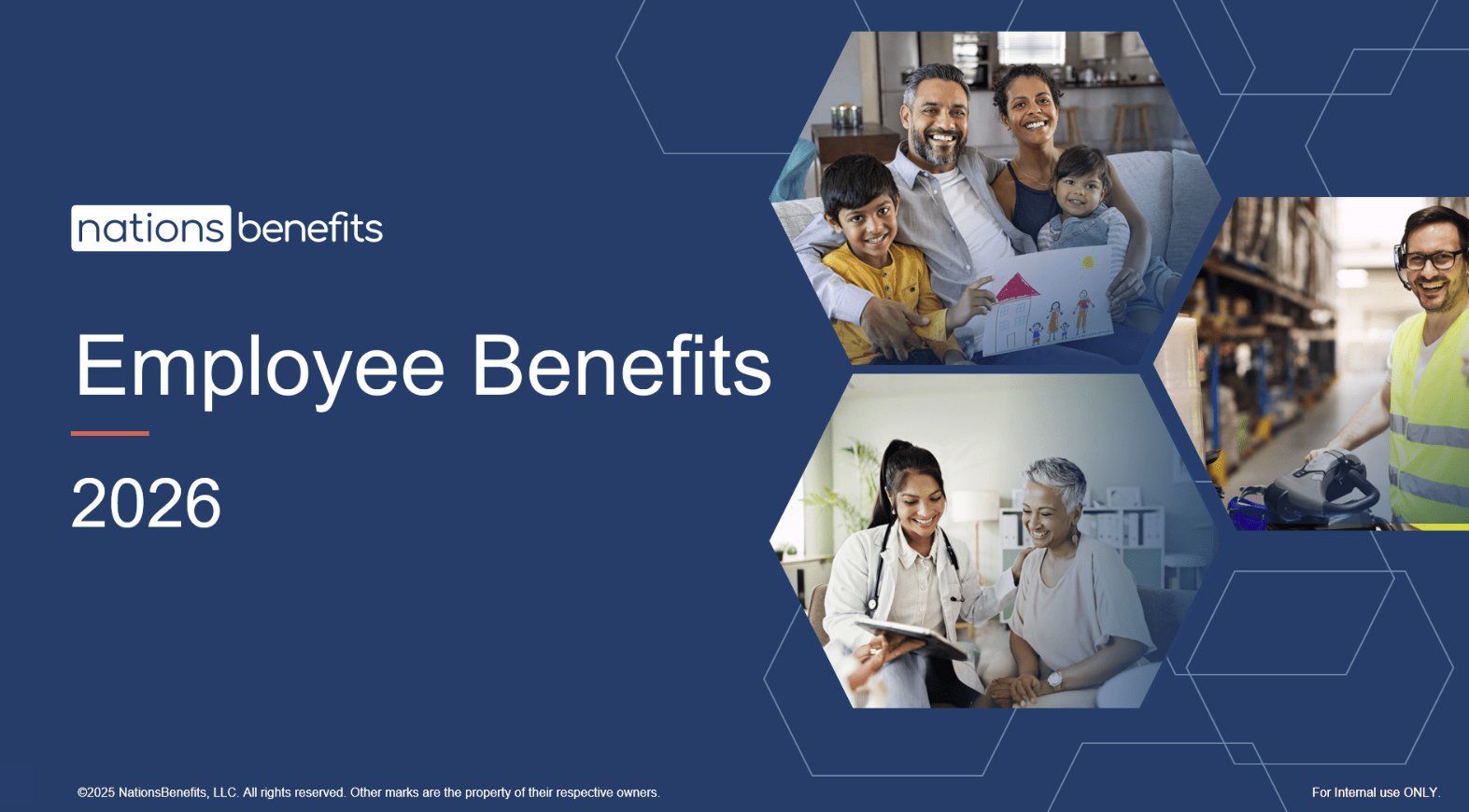 nations benefits

Employee Benefits

2026

©2025 NationsBenefits, LLC. All rights reserved. Other marks are the property of their respective owners.

For Internal use ONLY.